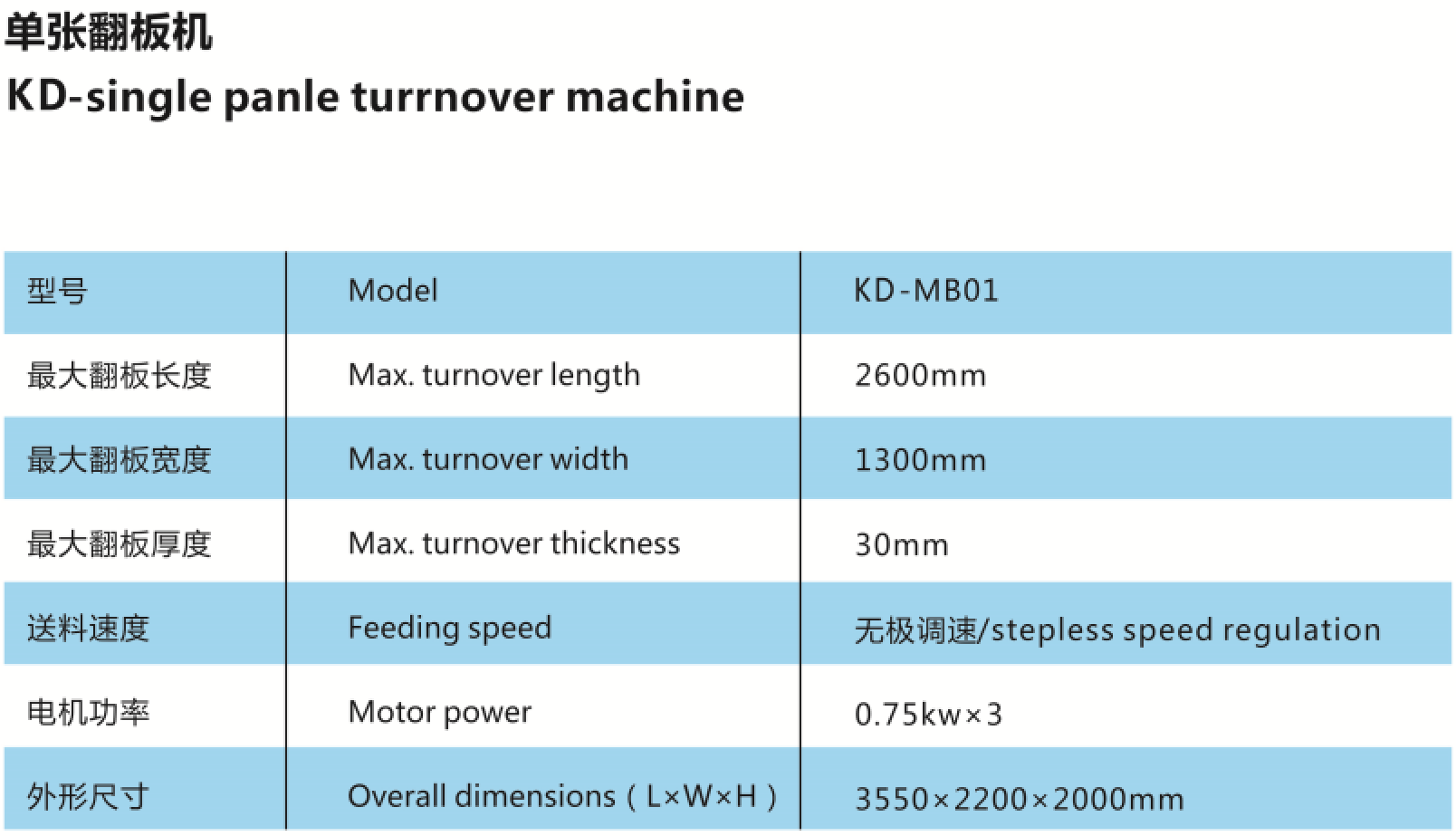 单张翻板机
KD-single panle turrnover machine

| 型号 | Model | KD-MB01 |
|---|---|---|
| 最大翻板长度 | Max. turnover length | 2600mm |
| 最大翻板宽度 | Max. turnover width | 1300mm |
| 最大翻板厚度 | Max. turnover thickness | 30mm |
| 送料速度 | Feeding speed | 无极调速/stepless speed regulation |
| 电机功率 | Motor power | 0.75kw×3 |
| 外形尺寸 | Overall dimensions（L×W×H） | 3550×2200×2000mm |